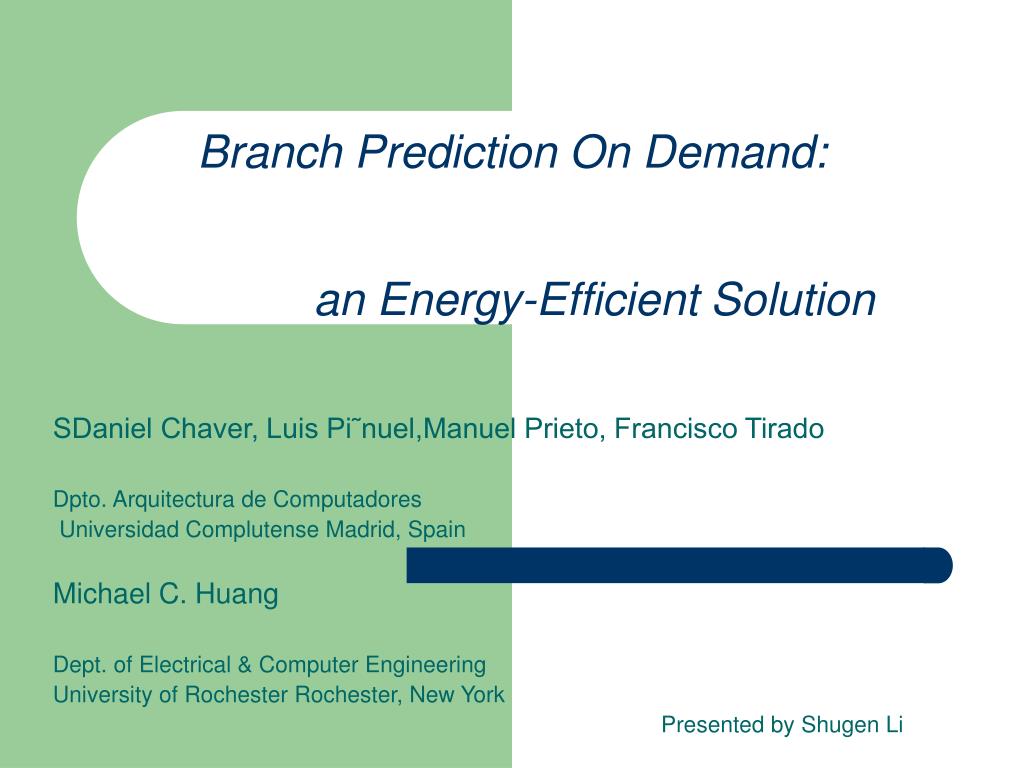 Branch Prediction On Demand:

an Energy-Efficient Solution

SDaniel Chaver, Luis Pi˜nuel,Manuel Prieto, Francisco Tirado

Dpto. Arquitectura de Computadores
Universidad Complutense Madrid, Spain

Michael C. Huang

Dept. of Electrical & Computer Engineering
University of Rochester Rochester, New York

Presented by Shugen Li